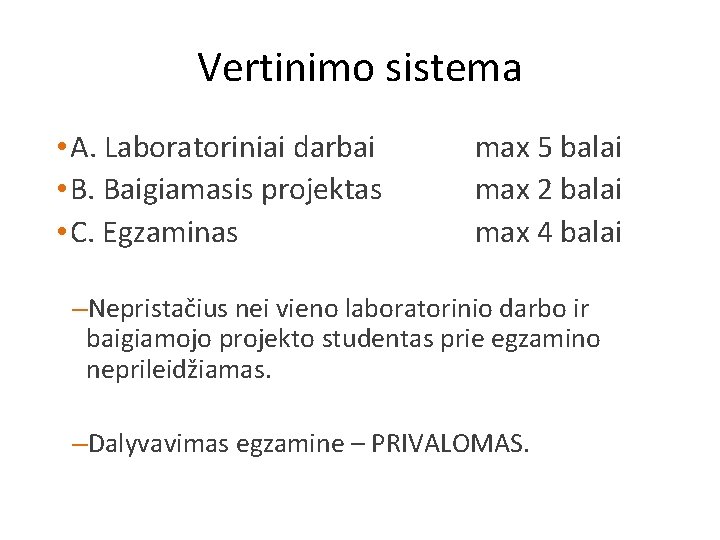 Vertinimo sistema

• A. Laboratoriniai darbai max 5 balai
• B. Baigiamasis projektas max 2 balai
• C. Egzaminas max 4 balai

– Nepristačius nei vieno laboratorinio darbo ir baigiamojo projekto studentas prie egzamino neprileidžiamas.

– Dalyvavimas egzamine – PRIVALOMAS.